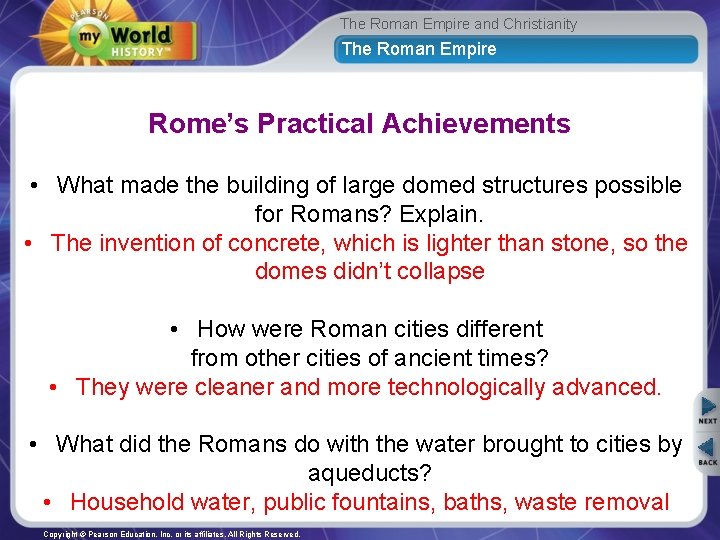 PEARSON
my World HISTORY™

The Roman Empire and Christianity
The Roman Empire

Rome's Practical Achievements

• What made the building of large domed structures possible for Romans? Explain.
• The invention of concrete, which is lighter than stone, so the domes didn't collapse

• How were Roman cities different from other cities of ancient times?
• They were cleaner and more technologically advanced.

• What did the Romans do with the water brought to cities by aqueducts?
• Household water, public fountains, baths, waste removal

NEXT
BACK

Copyright © Pearson Education, Inc. or its affiliates. All Rights Reserved.